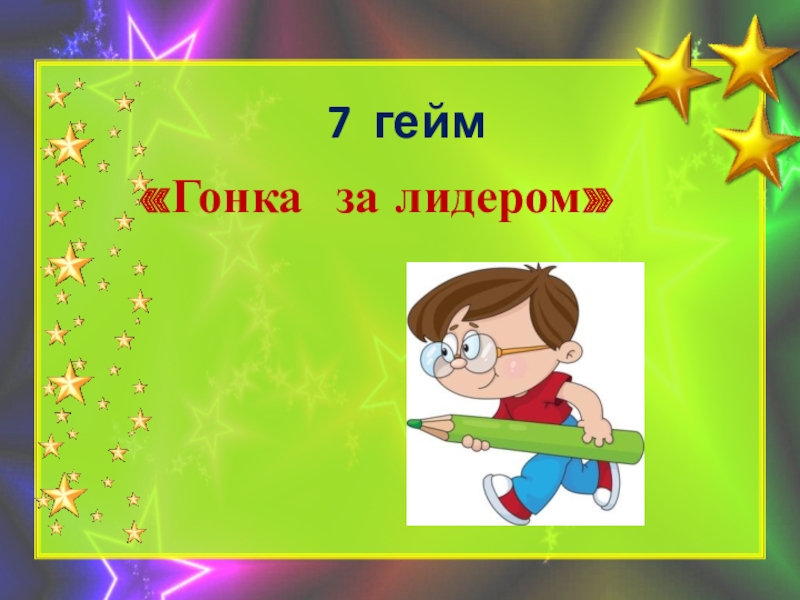 7 гейм

«Гонка за лидером»